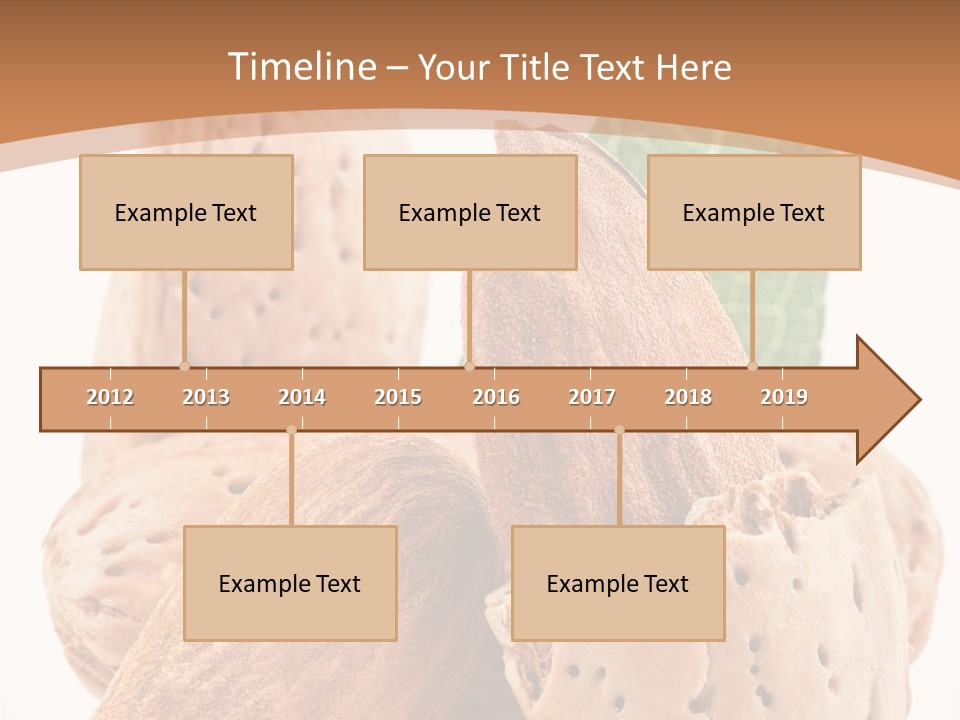 Timeline – Your Title Text Here

Example Text

Example Text

Example Text

2012 2013 2014 2015 2016 2017 2018 2019

Example Text

Example Text